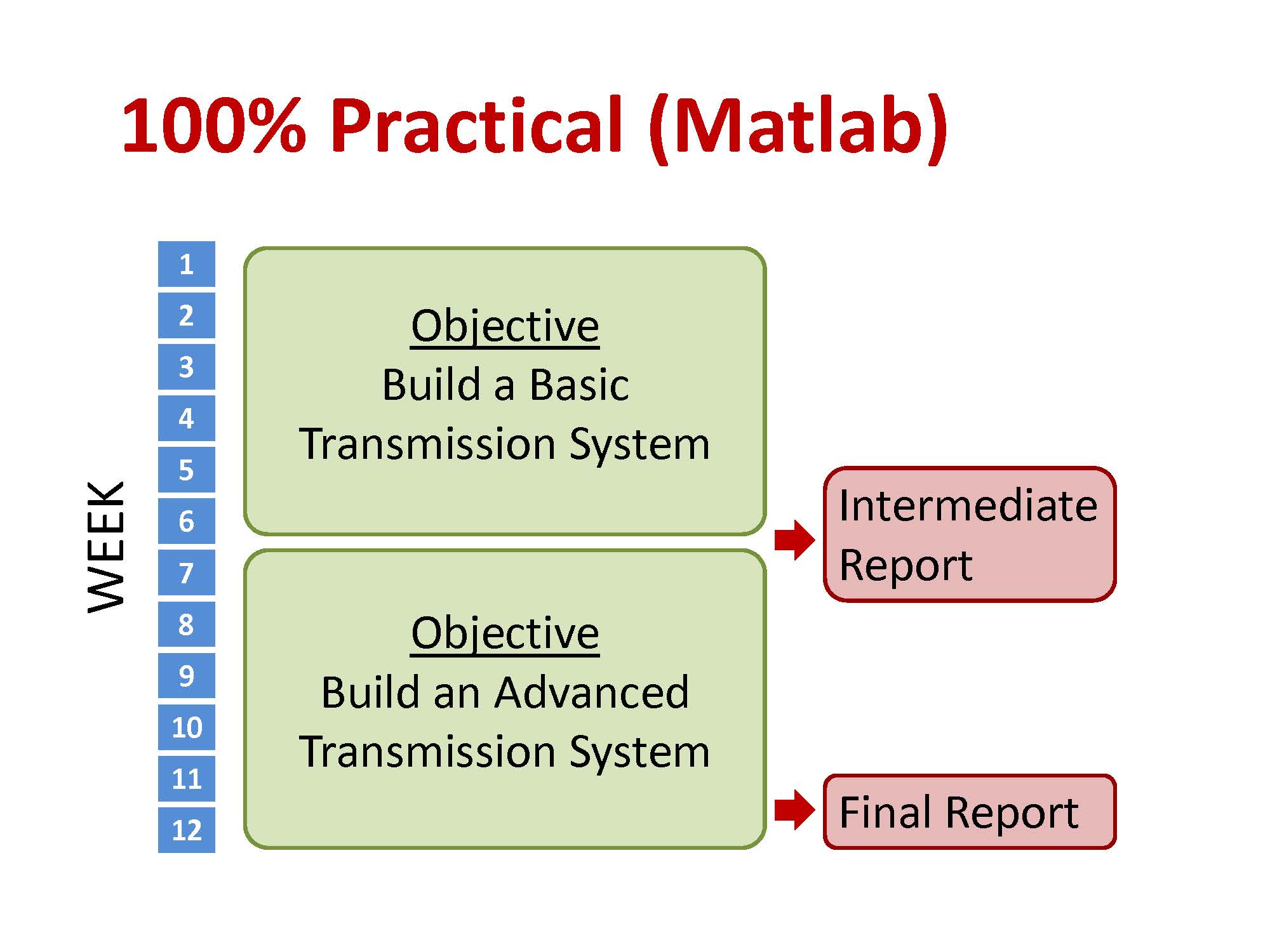 100% Practical (Matlab)

WEEK

1
2
3
4
5
6
7
8
9
10
11
12

Objective
Build a Basic Transmission System

Objective
Build an Advanced Transmission System

Intermediate Report

Final Report